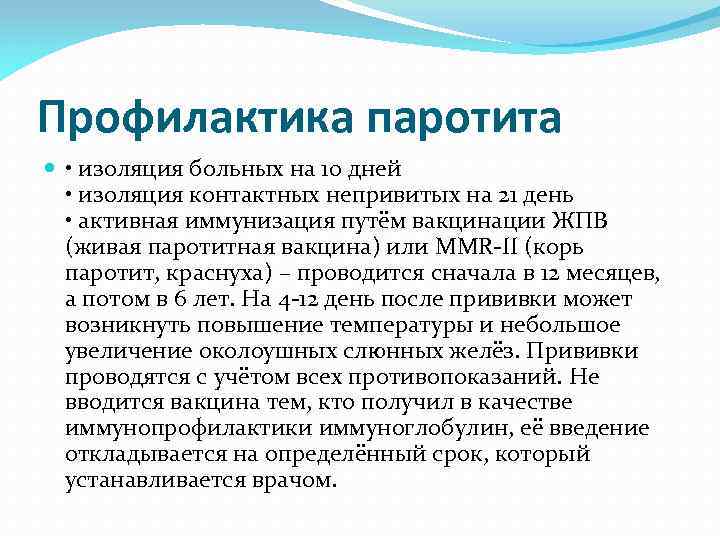 Профилактика паротита

• изоляция больных на 10 дней
• изоляция контактных непривитых на 21 день
• активная иммунизация путём вакцинации ЖПВ (живая паротитная вакцина) или MMR-II (корь паротит, краснуха) – проводится сначала в 12 месяцев, а потом в 6 лет. На 4-12 день после прививки может возникнуть повышение температуры и небольшое увеличение околоушных слюнных желёз. Прививки проводятся с учётом всех противопоказаний. Не вводится вакцина тем, кто получил в качестве иммунопрофилактики иммуноглобулин, её введение откладывается на определённый срок, который устанавливается врачом.